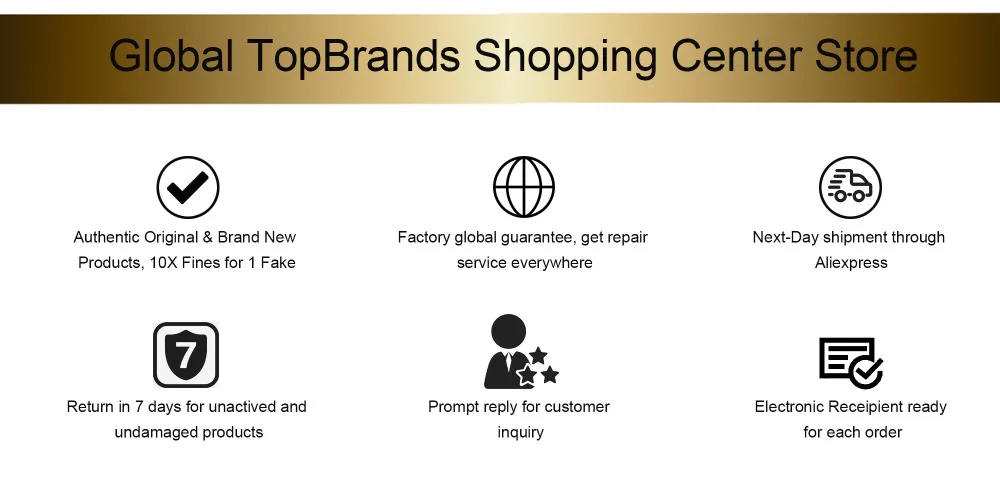 Global TopBrands Shopping Center Store

Authentic Original & Brand New Products, 10X Fines for 1 Fake

Factory global guarantee, get repair service everywhere

Next-Day shipment through Aliexpress

7

Return in 7 days for unactived and undamaged products

Prompt reply for customer inquiry

Electronic Receipient ready for each order